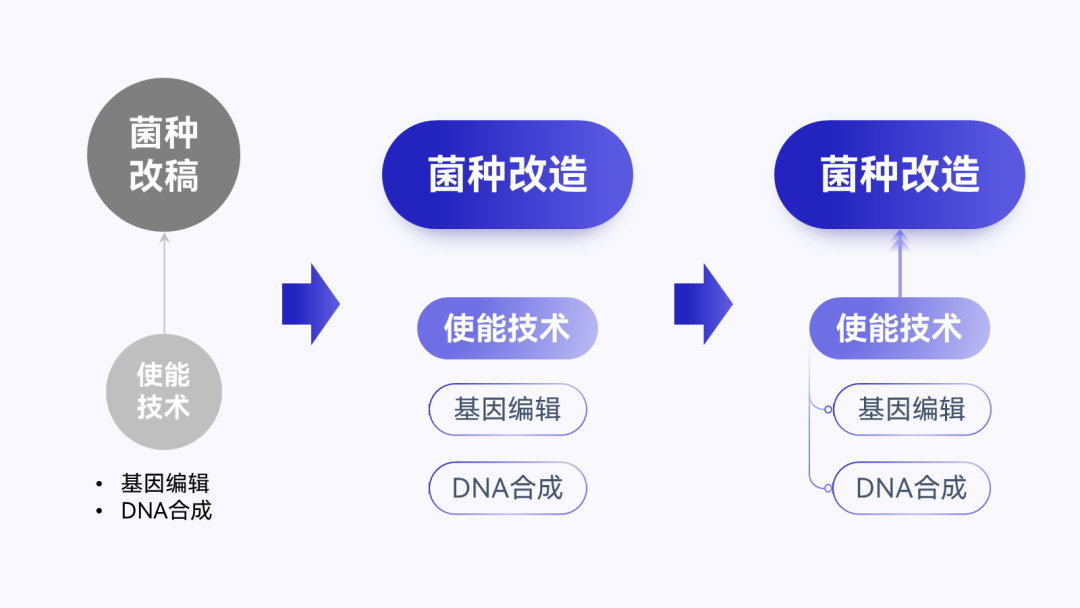 菌种改稿

使能技术

• 基因编辑
• DNA合成

菌种改造

使能技术

基因编辑

DNA合成

菌种改造

使能技术

基因编辑

DNA合成